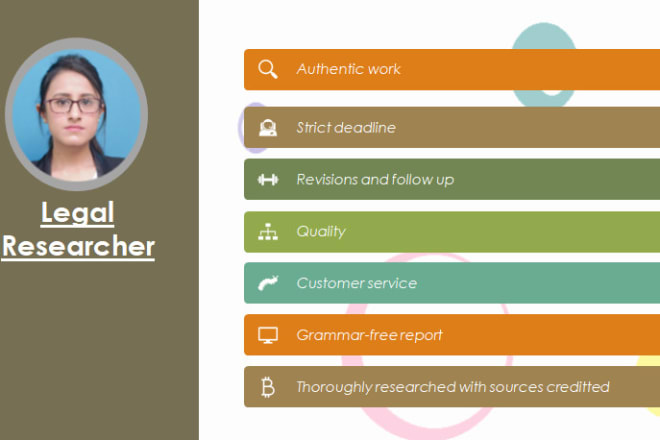 Legal Researcher

Authentic work

Strict deadline

Revisions and follow up

Quality

Customer service

Grammar-free report

Thoroughly researched with sources creditted